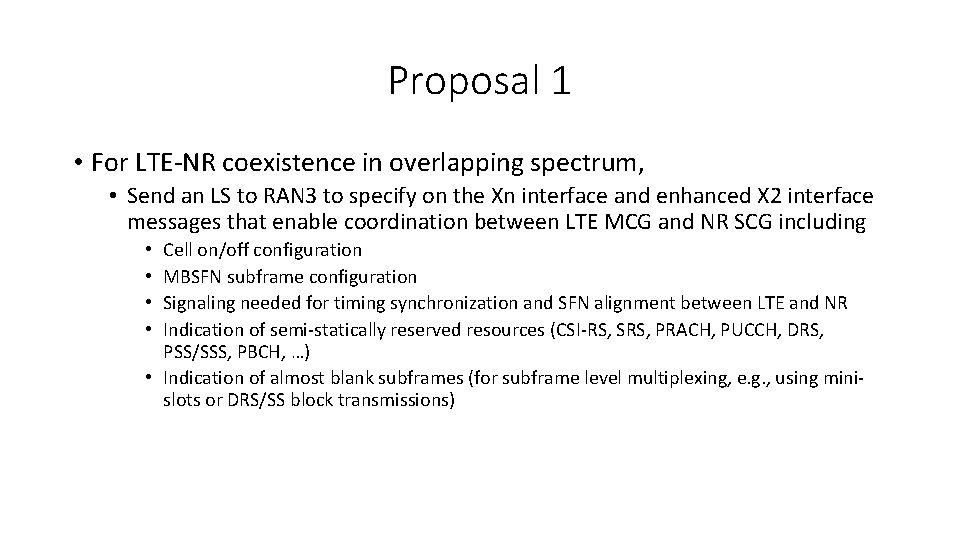 Proposal 1

• For LTE-NR coexistence in overlapping spectrum,
  • Send an LS to RAN3 to specify on the Xn interface and enhanced X2 interface messages that enable coordination between LTE MCG and NR SCG including
    • Cell on/off configuration
    • MBSFN subframe configuration
    • Signaling needed for timing synchronization and SFN alignment between LTE and NR
    • Indication of semi-statically reserved resources (CSI-RS, SRS, PRACH, PUCCH, DRS, PSS/SSS, PBCH, …)
    • Indication of almost blank subframes (for subframe level multiplexing, e.g., using mini-slots or DRS/SS block transmissions)